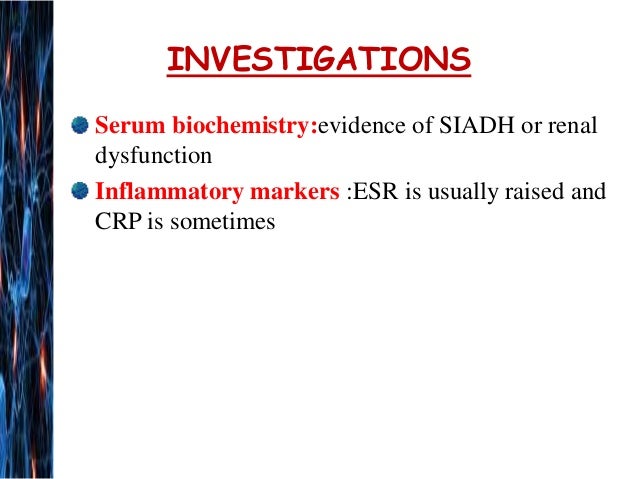 INVESTIGATIONS

Serum biochemistry:evidence of SIADH or renal dysfunction

Inflammatory markers :ESR is usually raised and CRP is sometimes